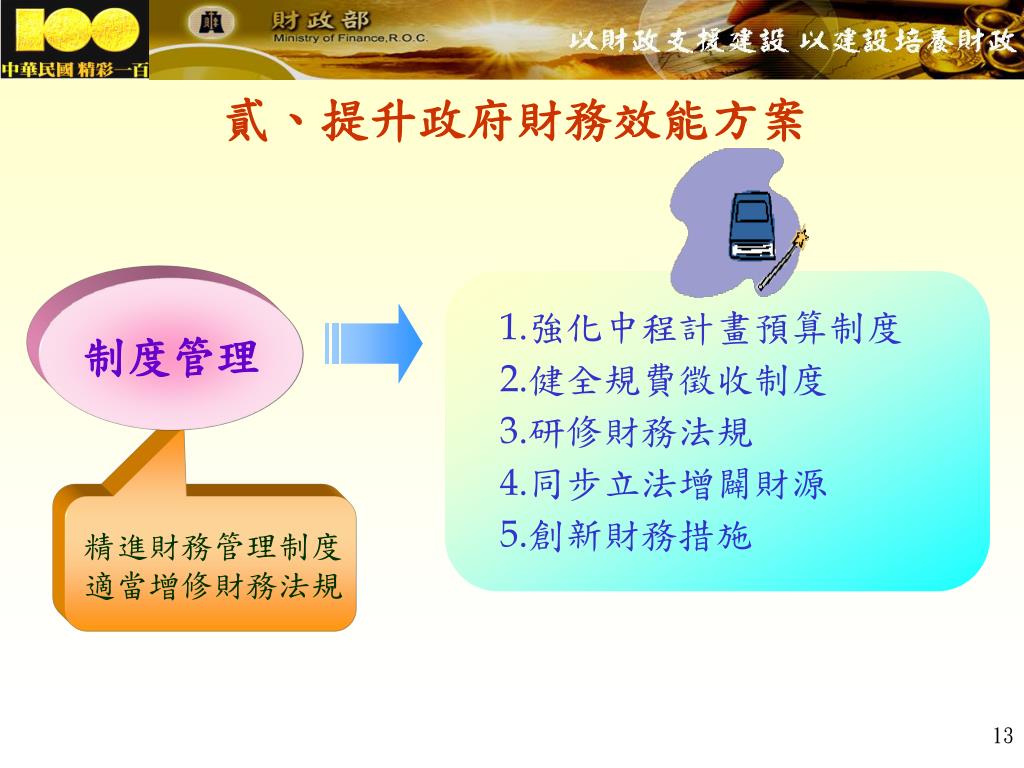 100
中華民國 精彩一百

財政部
Ministry of Finance,R.O.C.

以財政支援建設 以建設培養財政

貳、提升政府財務效能方案

制度管理

精進財務管理制度
適當增修財務法規

1.強化中程計畫預算制度
2.健全規費徵收制度
3.研修財務法規
4.同步立法增闢財源
5.創新財務措施

13